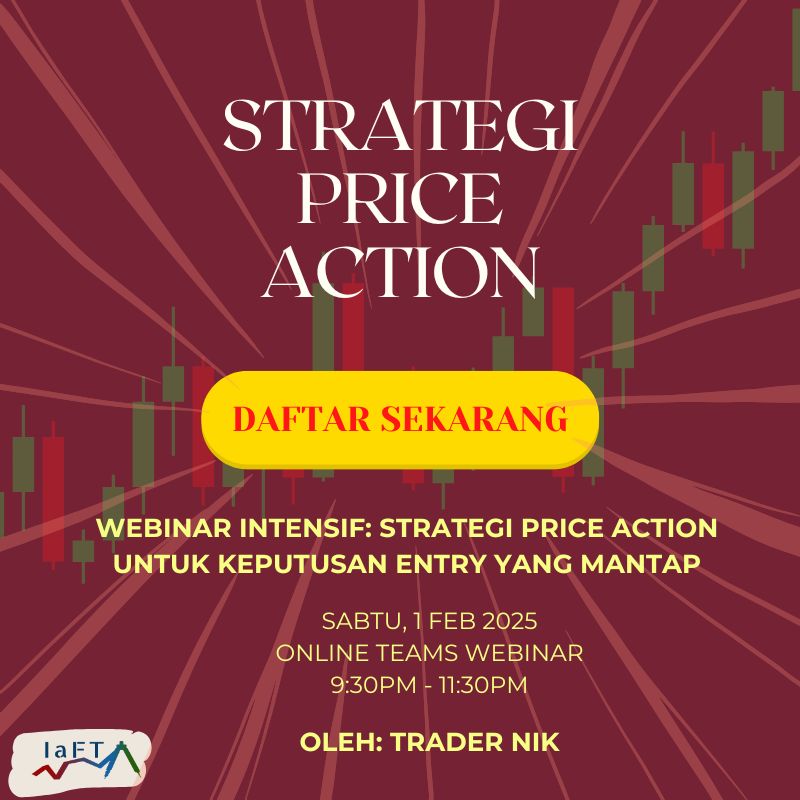 STRATEGI PRICE ACTION

DAFTAR SEKARANG

WEBINAR INTENSIF: STRATEGI PRICE ACTION UNTUK KEPUTUSAN ENTRY YANG MANTAP

SABTU, 1 FEB 2025
ONLINE TEAMS WEBINAR
9:30PM - 11:30PM

OLEH: TRADER NIK

IaFT